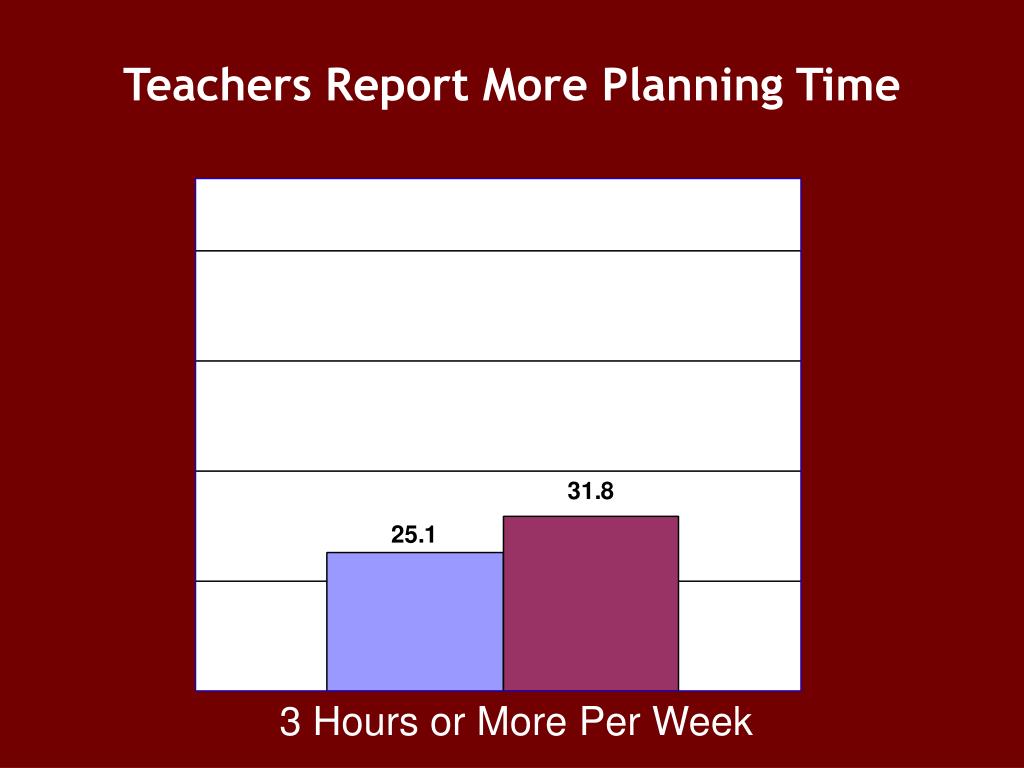 Teachers Report More Planning Time

25.1

31.8

3 Hours or More Per Week